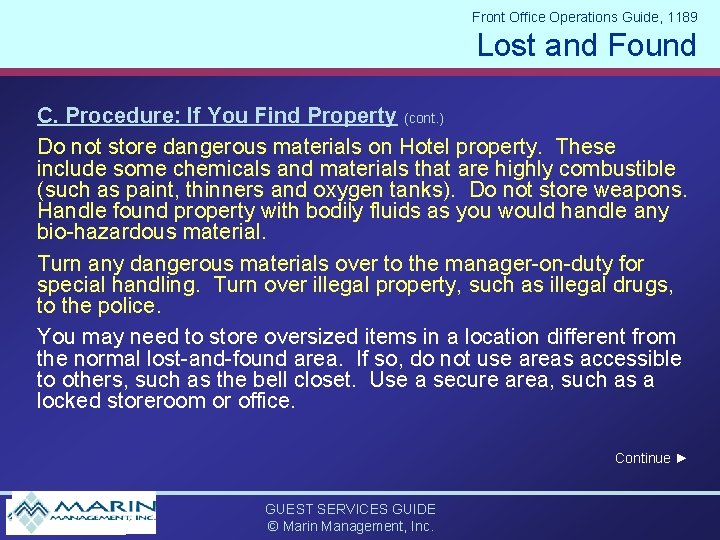 Front Office Operations Guide, 1189
Lost and Found

C. Procedure: If You Find Property (cont.)

Do not store dangerous materials on Hotel property. These include some chemicals and materials that are highly combustible (such as paint, thinners and oxygen tanks). Do not store weapons. Handle found property with bodily fluids as you would handle any bio-hazardous material.

Turn any dangerous materials over to the manager-on-duty for special handling. Turn over illegal property, such as illegal drugs, to the police.

You may need to store oversized items in a location different from the normal lost-and-found area. If so, do not use areas accessible to others, such as the bell closet. Use a secure area, such as a locked storeroom or office.

Continue ►

MARIN MANAGEMENT, INC.

GUEST SERVICES GUIDE
© Marin Management, Inc.